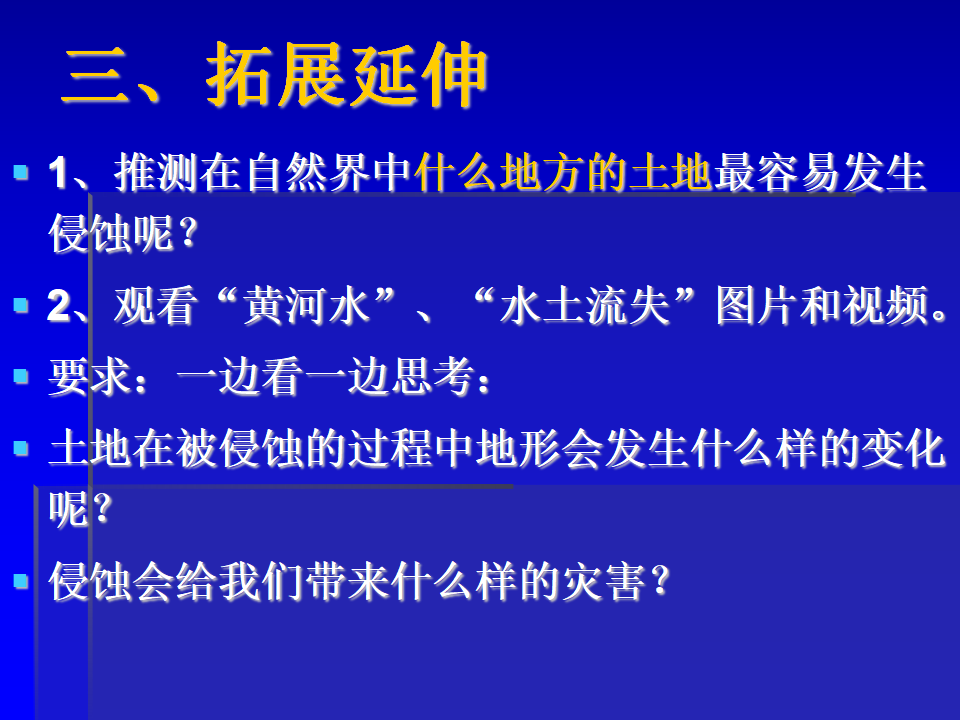 三、拓展延伸

1、推测在自然界中什么地方的土地最容易发生侵蚀呢？

2、观看“黄河水”、“水土流失”图片和视频。

要求：一边看一边思考：

土地在被侵蚀的过程中地形会发生什么样的变化呢？

侵蚀会给我们带来什么样的灾害？